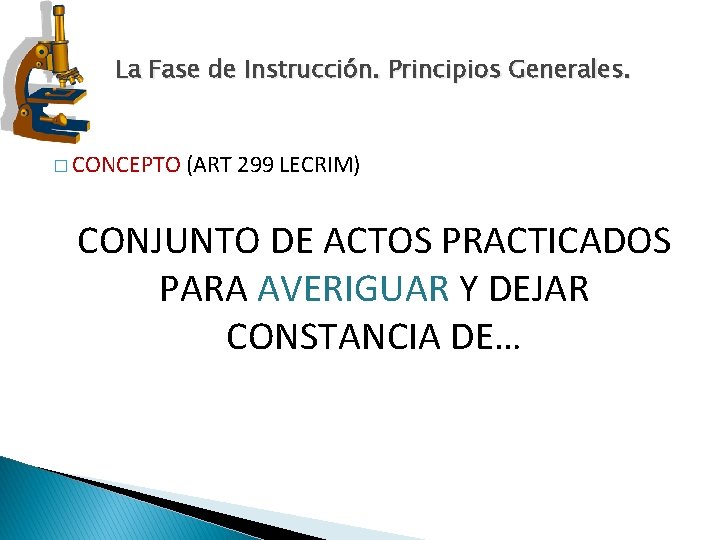 La Fase de Instrucción. Principios Generales.

□ CONCEPTO (ART 299 LECRIM)

CONJUNTO DE ACTOS PRACTICADOS PARA AVERIGUAR Y DEJAR CONSTANCIA DE…